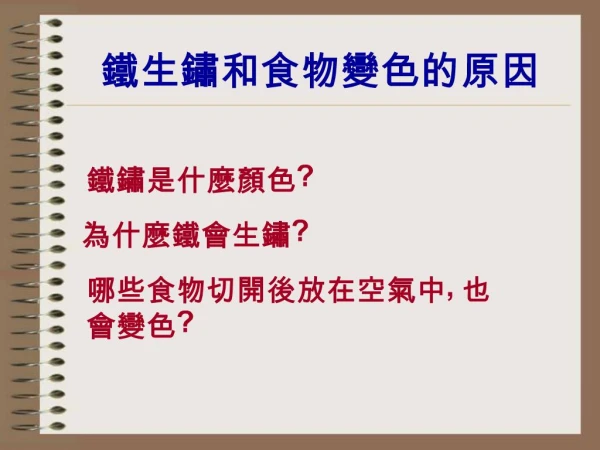 鐵生鏽和食物變色的原因

鐵鏽是什麼顏色?

為什麼鐵會生鏽?

哪些食物切開後放在空氣中, 也會變色?